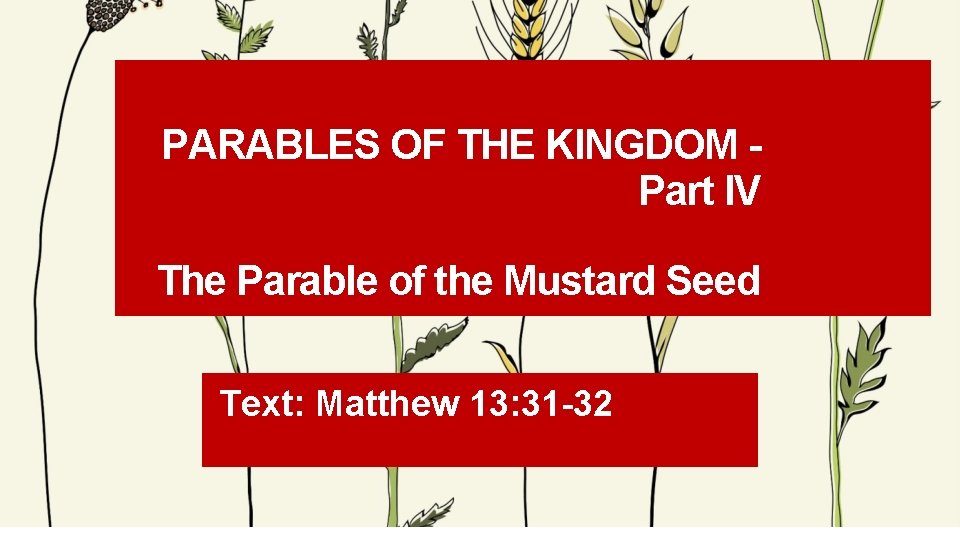 PARABLES OF THE KINGDOM - Part IV

The Parable of the Mustard Seed

Text: Matthew 13:31-32